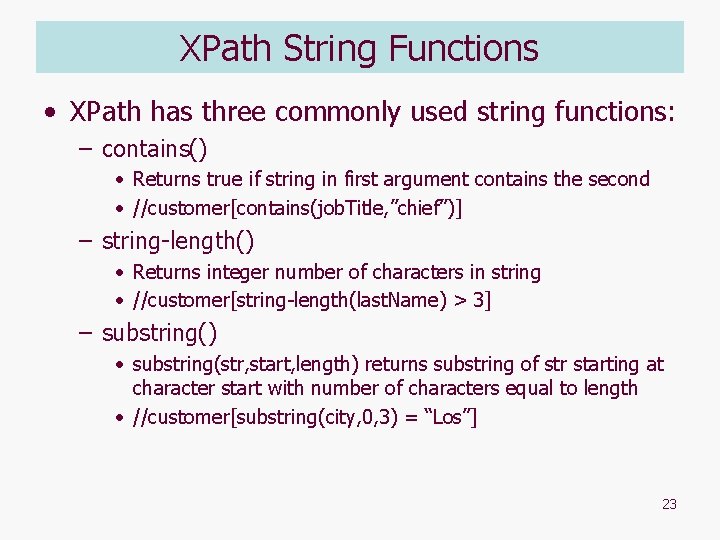 XPath String Functions

• XPath has three commonly used string functions:

– contains()

• Returns true if string in first argument contains the second

• //customer[contains(jobTitle,”chief”)]

– string-length()

• Returns integer number of characters in string

• //customer[string-length(lastName) > 3]

– substring()

• substring(str,start,length) returns substring of str starting at character start with number of characters equal to length

• //customer[substring(city,0,3) = “Los”]

23